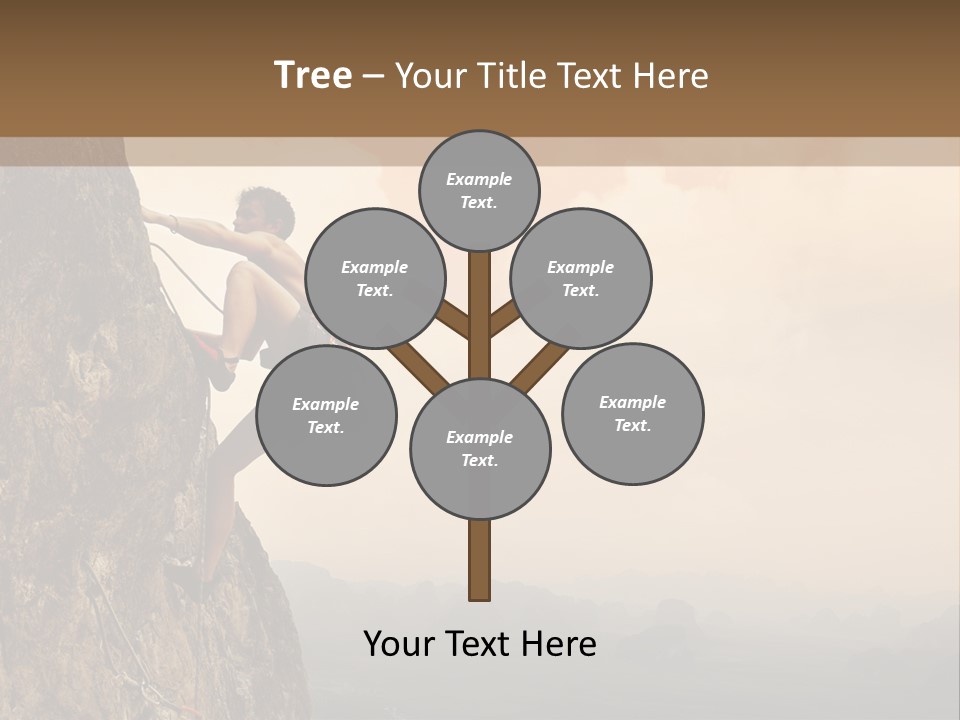 Tree – Your Title Text Here

Example Text.

Example Text.

Example Text.

Example Text.

Example Text.

Example Text.

Your Text Here